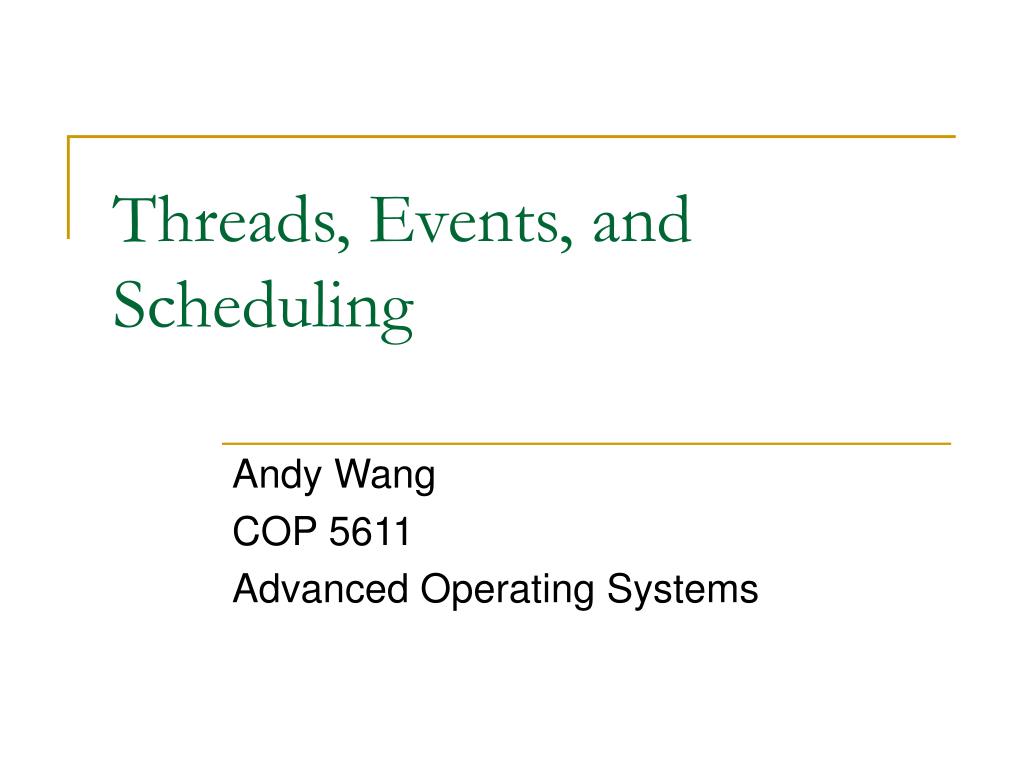 Threads, Events, and Scheduling

Andy Wang
COP 5611
Advanced Operating Systems